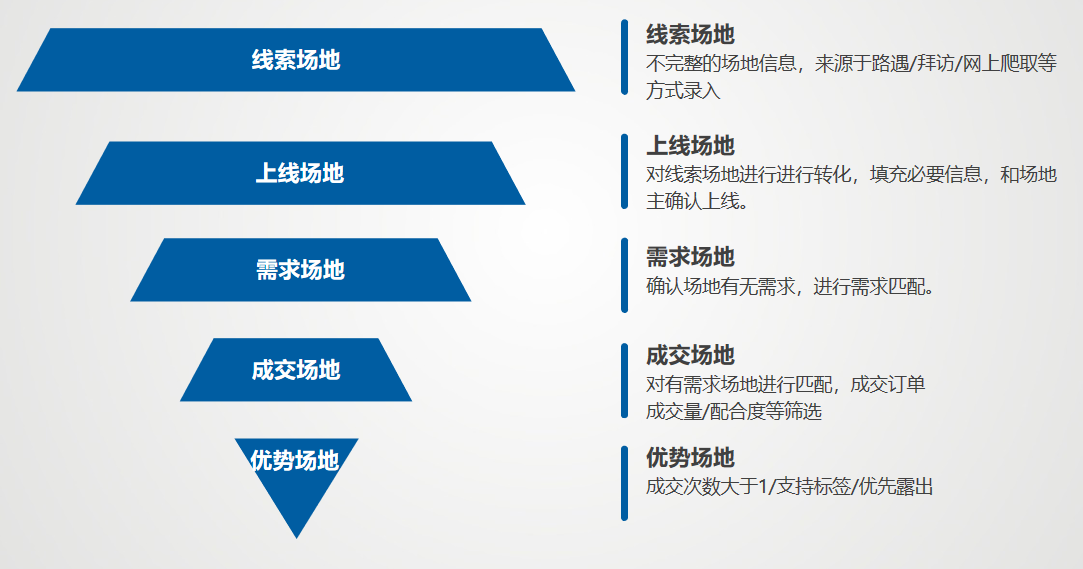 线索场地

上线场地

需求场地

成交场地

优势场地

线索场地
不完整的场地信息，来源于路遇/拜访/网上爬取等方式录入

上线场地
对线索场地进行进行转化，填充必要信息，和场地主确认上线。

需求场地
确认场地有无需求，进行需求匹配。

成交场地
对有需求场地进行匹配，成交订单
成交量/配合度等筛选

优势场地
成交次数大于1/支持标签/优先露出